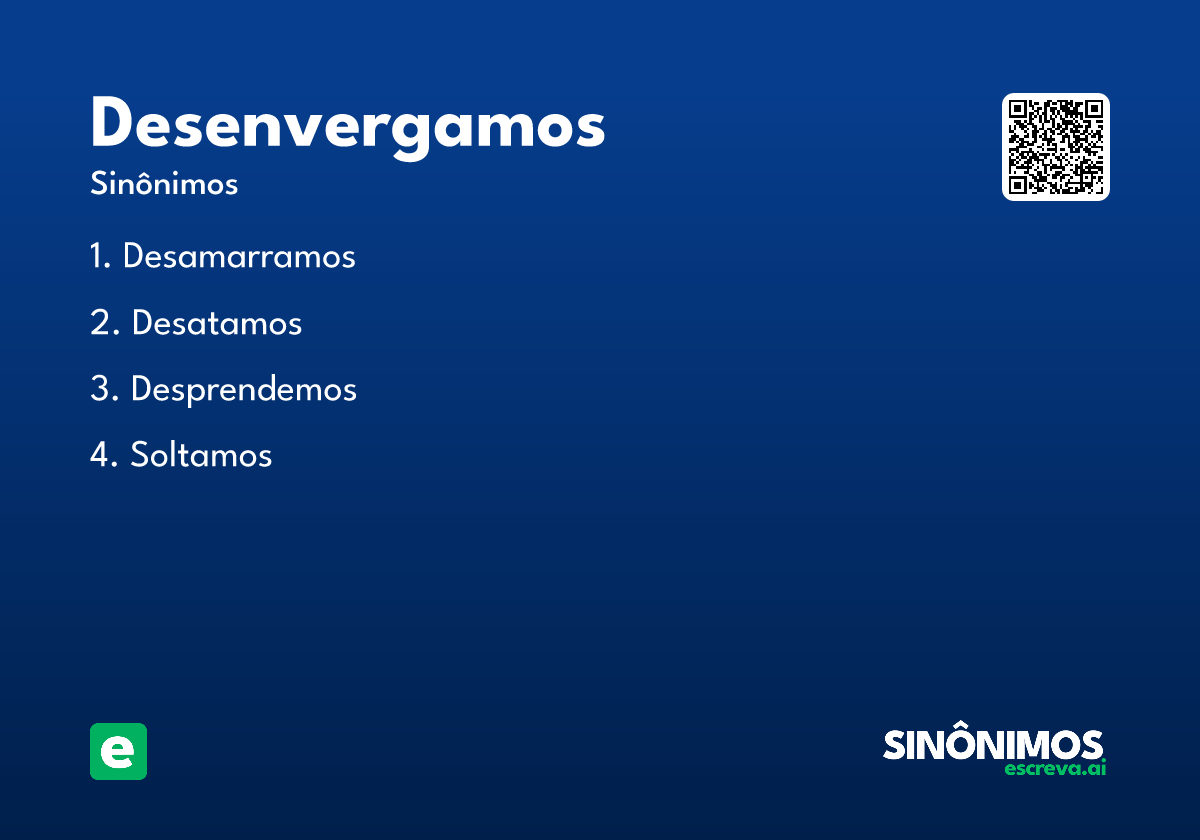 Desenvergamos
Sinônimos

1. Desamarramos
2. Desatamos
3. Desprendemos
4. Soltamos

e

SINÔNIMOS
escreva.ai